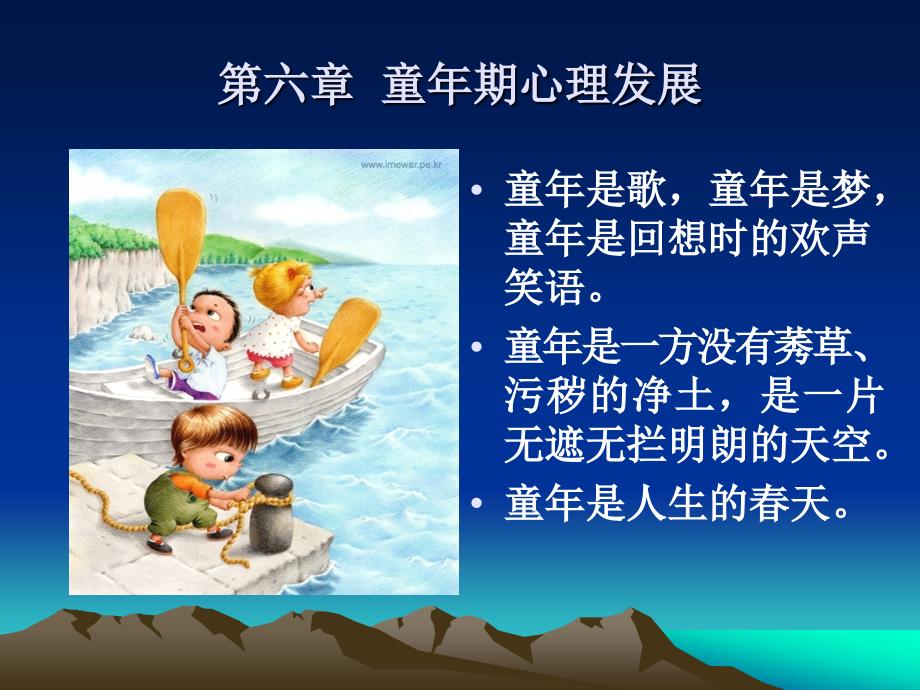 第六章 童年期心理发展

www.imewar.pe.kr

• 童年是歌，童年是梦，童年是回想时的欢声笑语。

• 童年是一方没有莠草、污秽的净土，是一片无遮无拦明朗的天空。

• 童年是人生的春天。